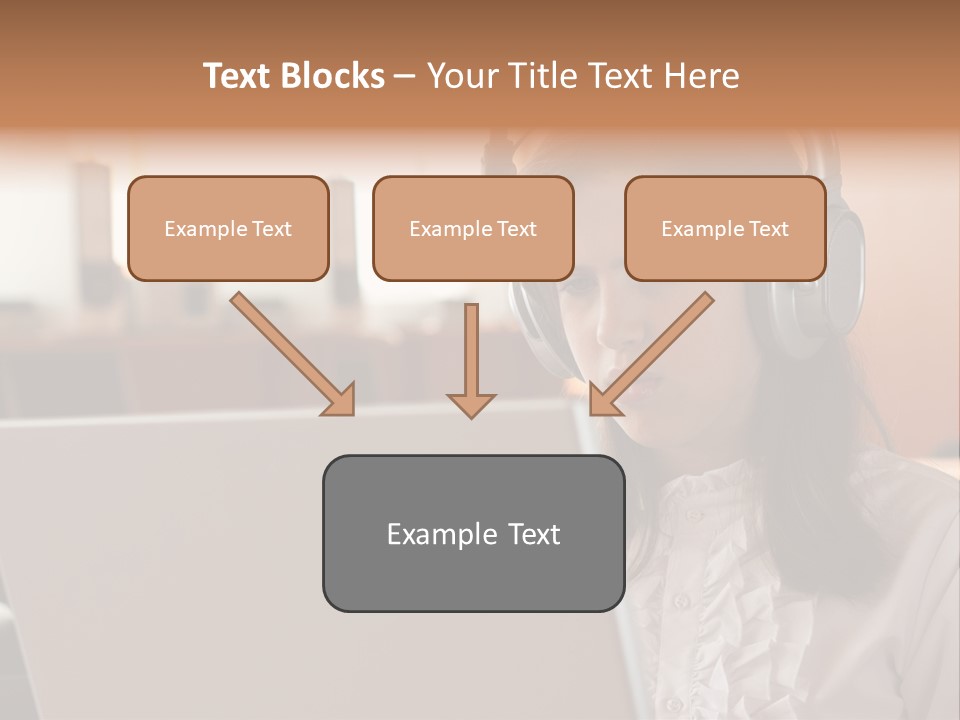 Text Blocks – Your Title Text Here

Example Text

Example Text

Example Text

Example Text